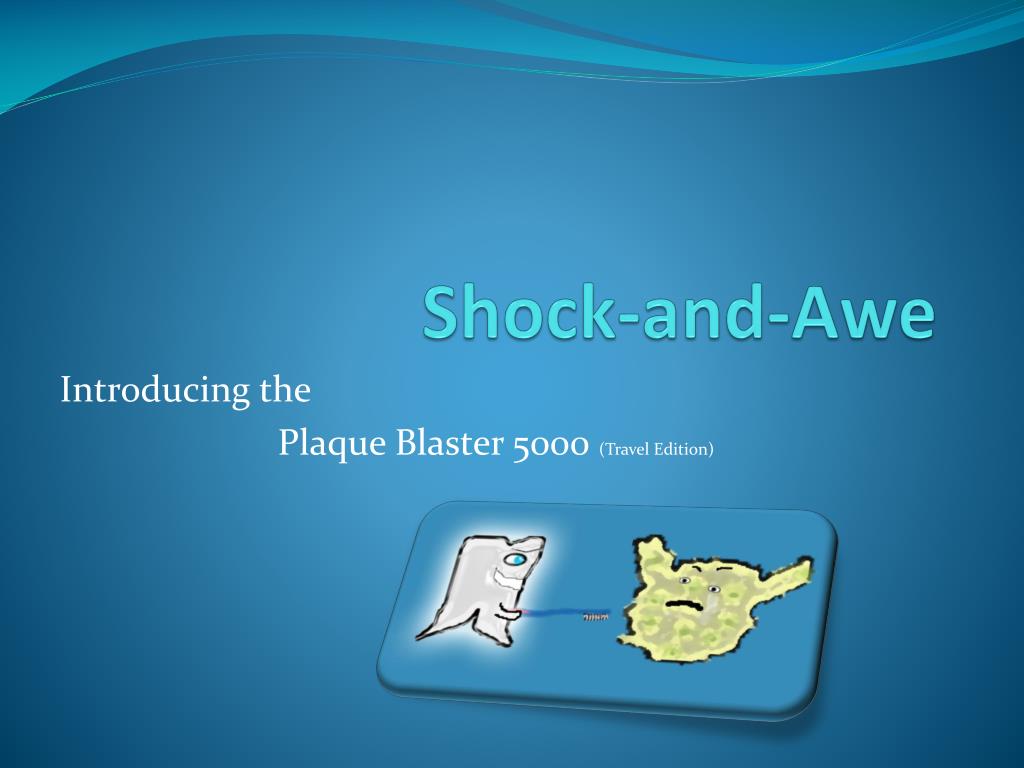 Shock-and-Awe

Introducing the

Plaque Blaster 5000 (Travel Edition)